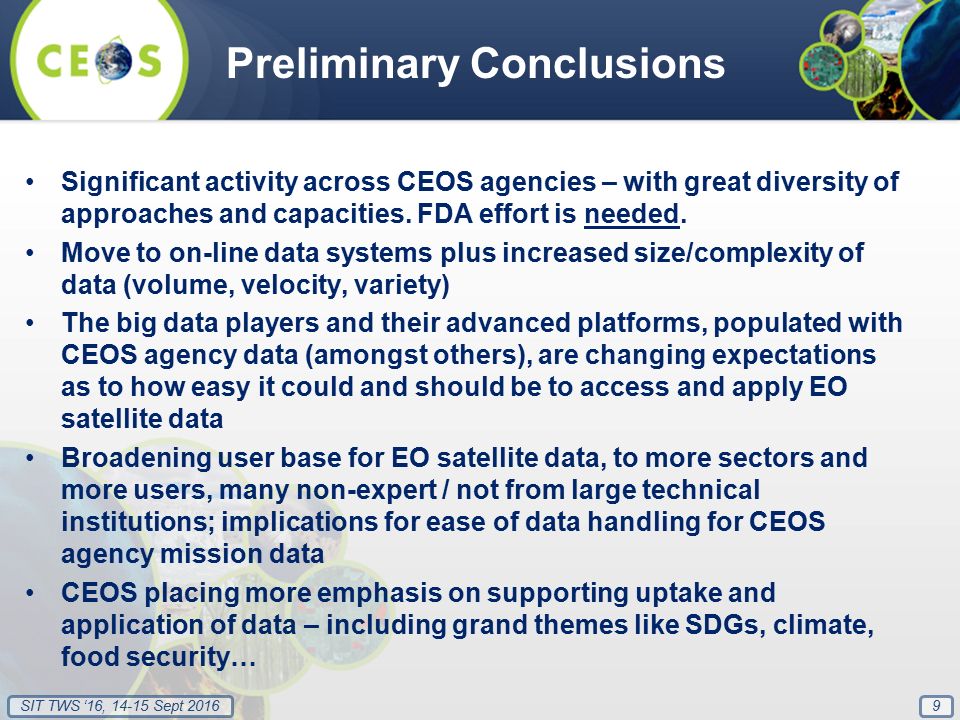 CEOS

Preliminary Conclusions

• Significant activity across CEOS agencies – with great diversity of approaches and capacities. FDA effort is needed.
• Move to on-line data systems plus increased size/complexity of data (volume, velocity, variety)
• The big data players and their advanced platforms, populated with CEOS agency data (amongst others), are changing expectations as to how easy it could and should be to access and apply EO satellite data
• Broadening user base for EO satellite data, to more sectors and more users, many non-expert / not from large technical institutions; implications for ease of data handling for CEOS agency mission data
• CEOS placing more emphasis on supporting uptake and application of data – including grand themes like SDGs, climate, food security…

SIT TWS '16, 14-15 Sept 2016

9